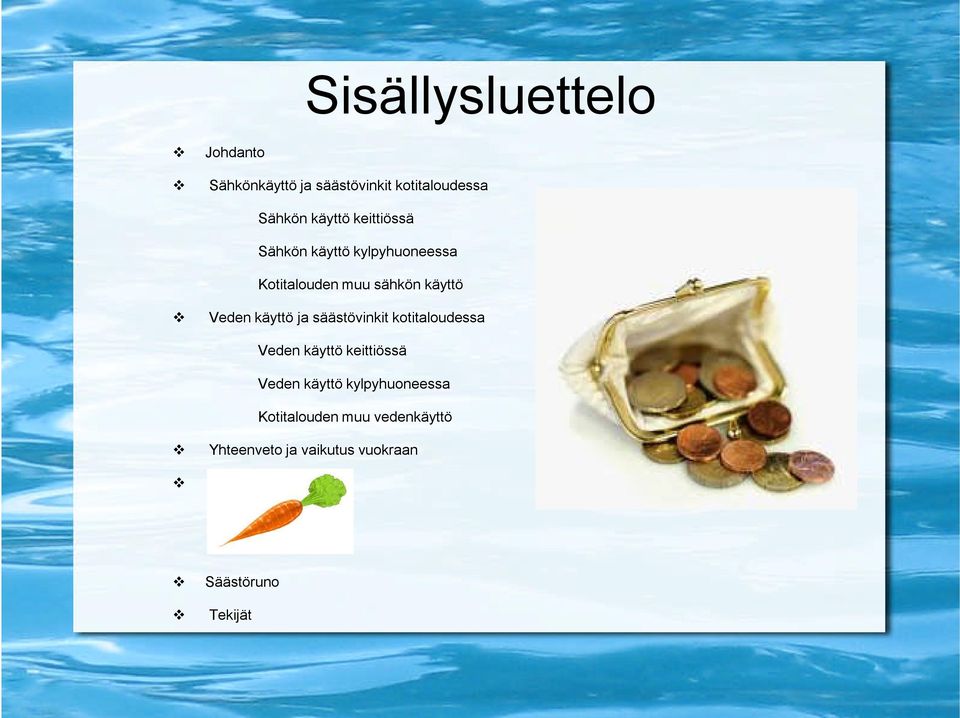 Sisällysluettelo

❖ Johdanto

❖ Sähkönkäyttö ja säästövinkit kotitaloudessa

Sähkön käyttö keittiössä

Sähkön käyttö kylpyhuoneessa

Kotitalouden muu sähkön käyttö

❖ Veden käyttö ja säästövinkit kotitaloudessa

Veden käyttö keittiössä

Veden käyttö kylpyhuoneessa

Kotitalouden muu vedenkäyttö

❖ Yhteenveto ja vaikutus vuokraan

❖

❖ Säästöruno

❖ Tekijät